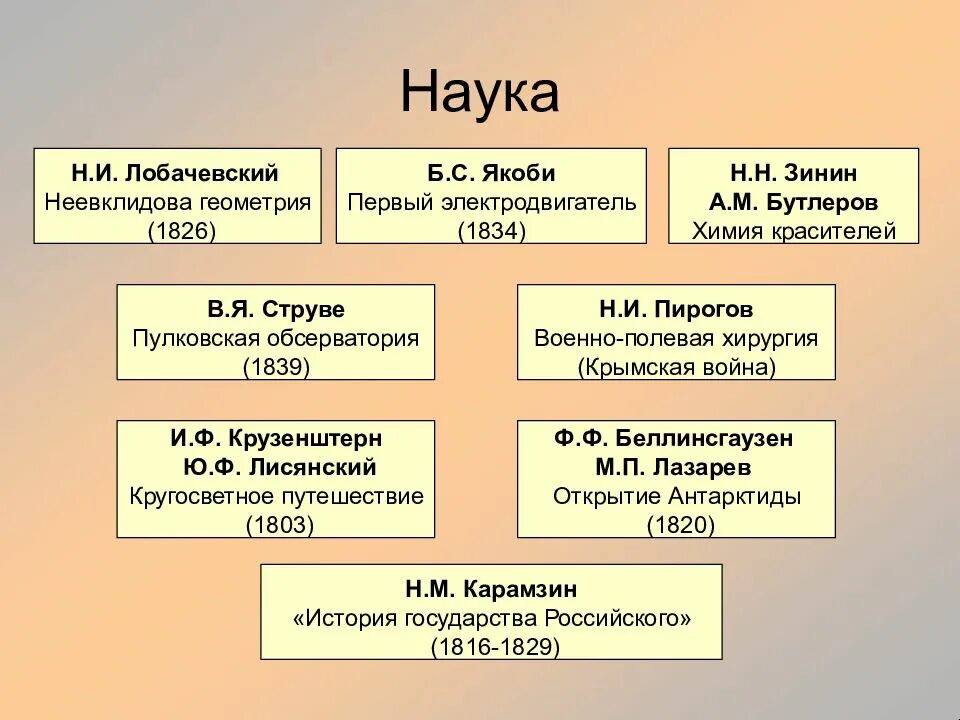 Наука

Н.И. Лобачевский
Неевклидова геометрия
(1826)

Б.С. Якоби
Первый электродвигатель
(1834)

Н.Н. Зинин
А.М. Бутлеров
Химия красителей

В.Я. Струве
Пулковская обсерватория
(1839)

Н.И. Пирогов
Военно-полевая хирургия
(Крымская война)

И.Ф. Крузенштерн
Ю.Ф. Лисянский
Кругосветное путешествие
(1803)

Ф.Ф. Беллинсгаузен
М.П. Лазарев
Открытие Антарктиды
(1820)

Н.М. Карамзин
«История государства Российского»
(1816-1829)